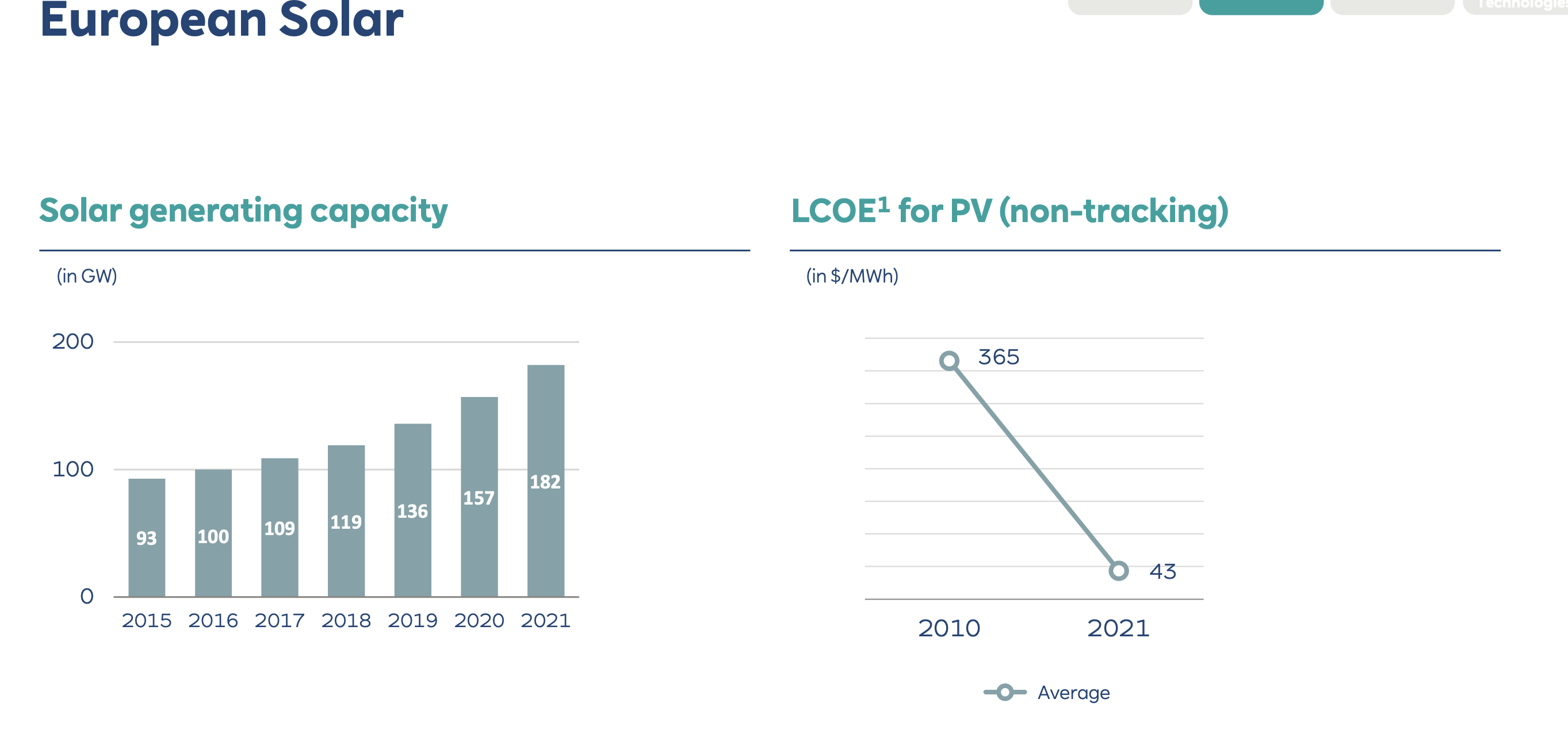 European Solar

Technologies

Solar generating capacity

(in GW)

200

100

0

93 100 109 119 136 157 182

2015 2016 2017 2018 2019 2020 2021

LCOE$^1$ for PV (non-tracking)

(in $/MWh)

365

43

2010 2021

Average